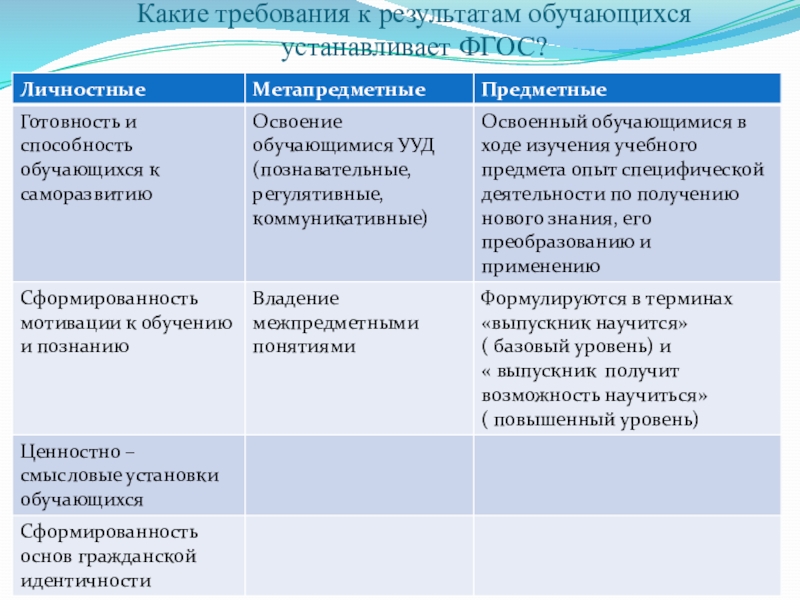 Какие требования к результатам обучающихся устанавливает ФГОС?

| Личностные | Метапредметные | Предметные |
|---|---|---|
| Готовность и способность обучающихся к саморазвитию | Освоение обучающимися УУД (познавательные, регулятивные, коммуникативные) | Освоенный обучающимися в ходе изучения учебного предмета опыт специфической деятельности по получению нового знания, его преобразованию и применению |
| Сформированность мотивации к обучению и познанию | Владение межпредметными понятиями | Формулируются в терминах «выпускник научится» ( базовый уровень) и « выпускник получит возможность научиться» ( повышенный уровень) |
| Ценностно – смысловые установки обучающихся | | |
| Сформированность основ гражданской идентичности | | |